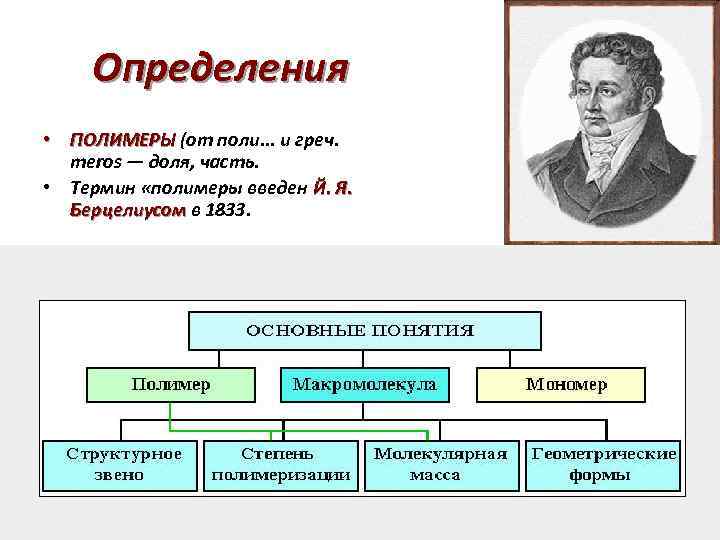 Определения

• ПОЛИМЕРЫ (от поли... и греч. meros — доля, часть.
• Термин «полимеры введен Й. Я. Берцелиусом в 1833.

ОСНОВНЫЕ ПОНЯТИЯ

Полимер

Макромолекула

Мономер

Структурное звено

Степень полимеризации

Молекулярная масса

Геометрические формы